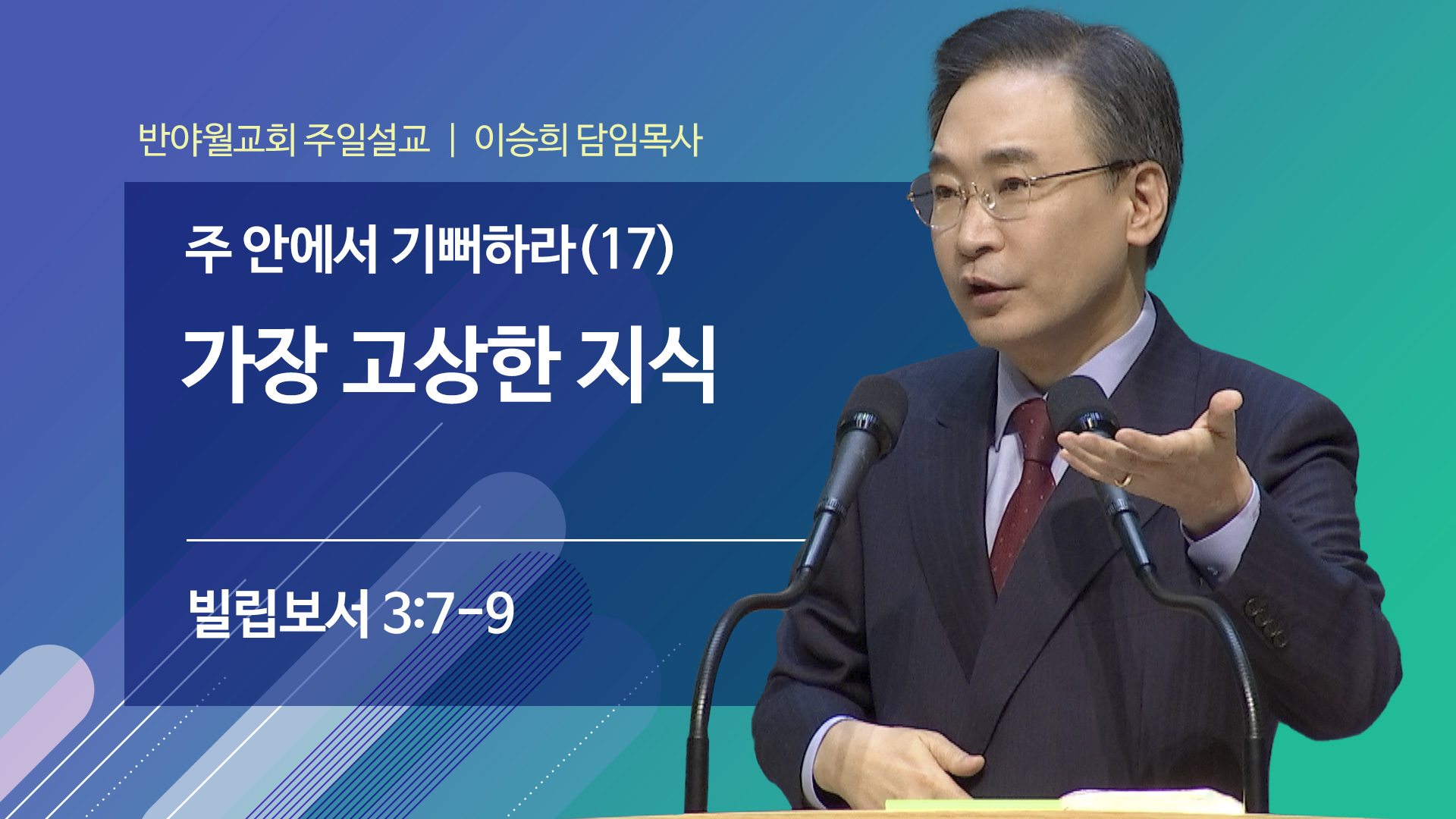 반야월교회 주일설교 | 이승희 담임목사

주 안에서 기뻐하라(17)

가장 고상한 지식

빌립보서 3:7-9